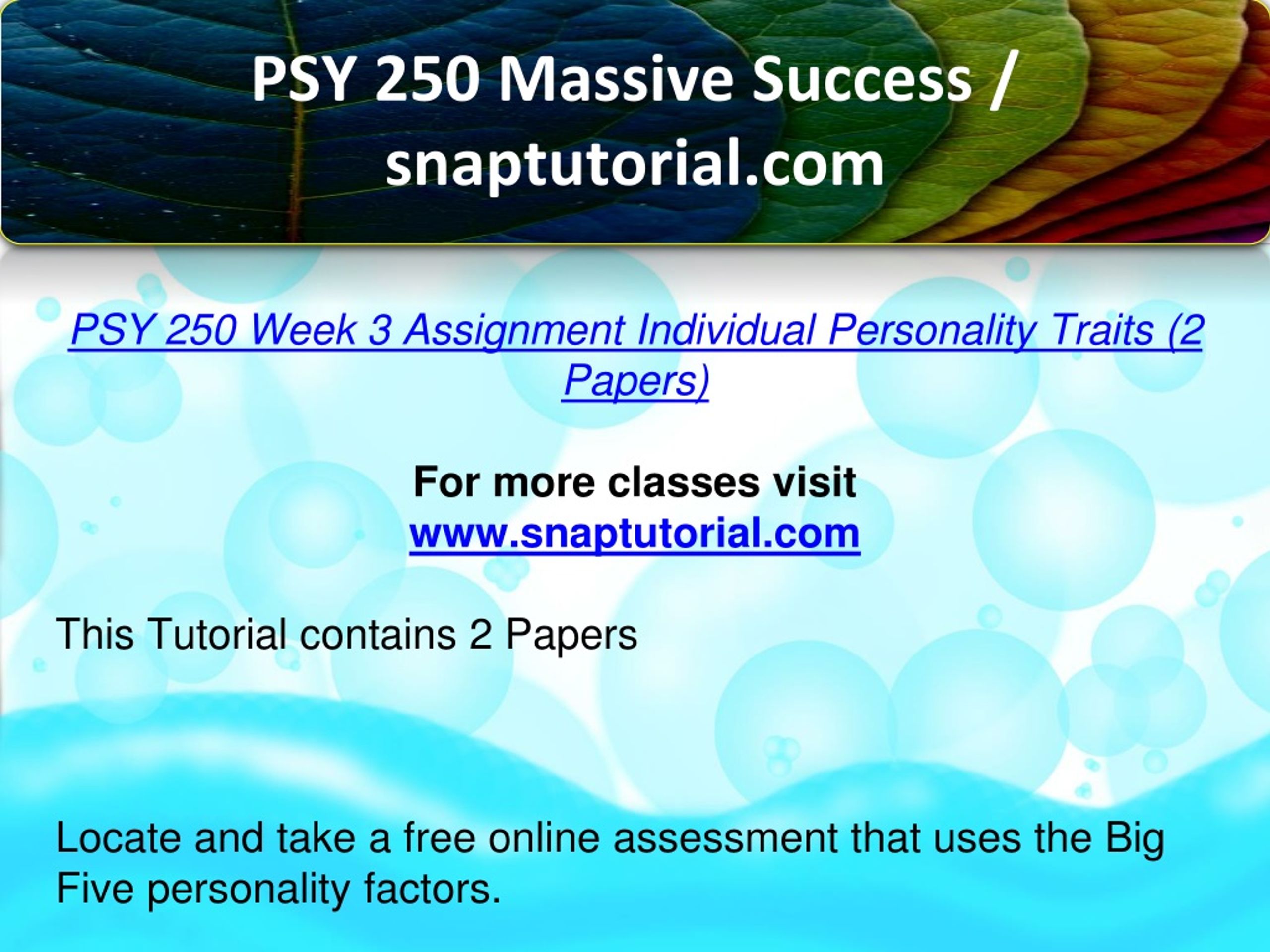 PSY 250 Massive Success / snaptutorial.com

PSY 250 Week 3 Assignment Individual Personality Traits (2 Papers)

For more classes visit
www.snaptutorial.com

This Tutorial contains 2 Papers

Locate and take a free online assessment that uses the Big Five personality factors.